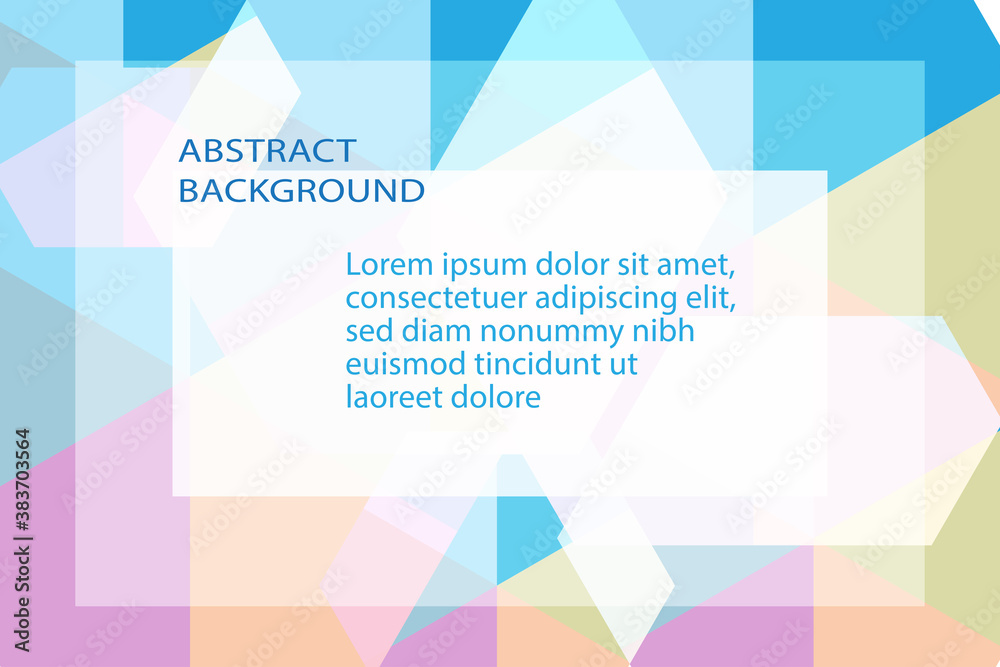 ABSTRACT
BACKGROUND

Lorem ipsum dolor sit amet, consectetuer adipiscing elit, sed diam nonummy nibh euismod tincidunt ut laoreet dolore

Adobe Stock | #383703564